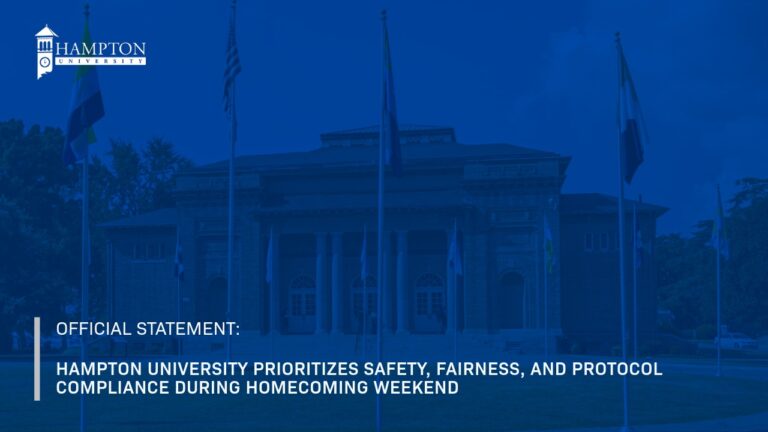 HAMPTON
UNIVERSITY

OFFICIAL STATEMENT:

HAMPTON UNIVERSITY PRIORITIZES SAFETY, FAIRNESS, AND PROTOCOL COMPLIANCE DURING HOMECOMING WEEKEND